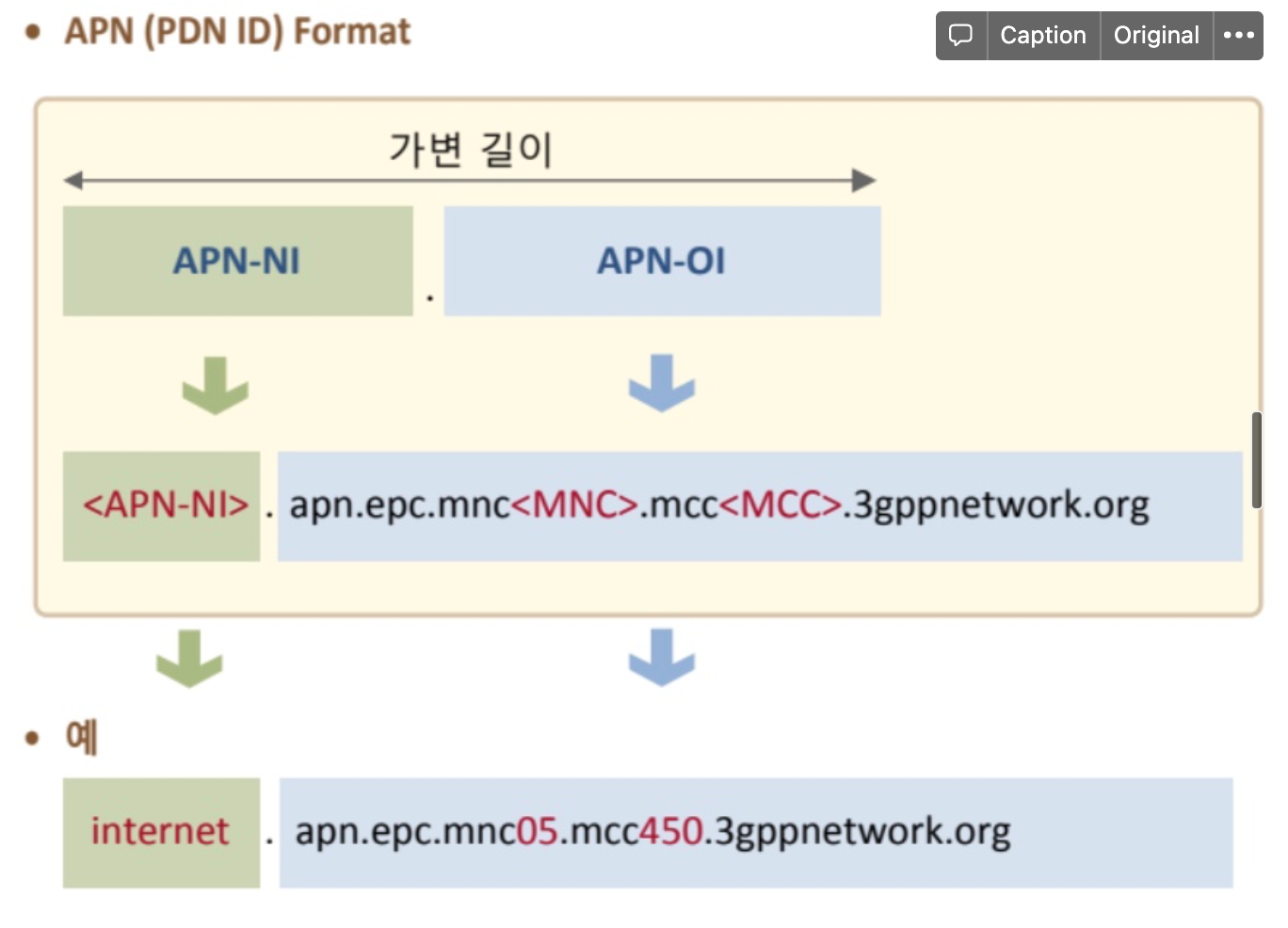 • APN (PDN ID) Format

Caption Original •••

가변 길이

APN-NI . APN-OI

<APN-NI> . apn.epc.mnc<MNC>.mcc<MCC>.3gppnetwork.org

• 예

internet . apn.epc.mnc05.mcc450.3gppnetwork.org